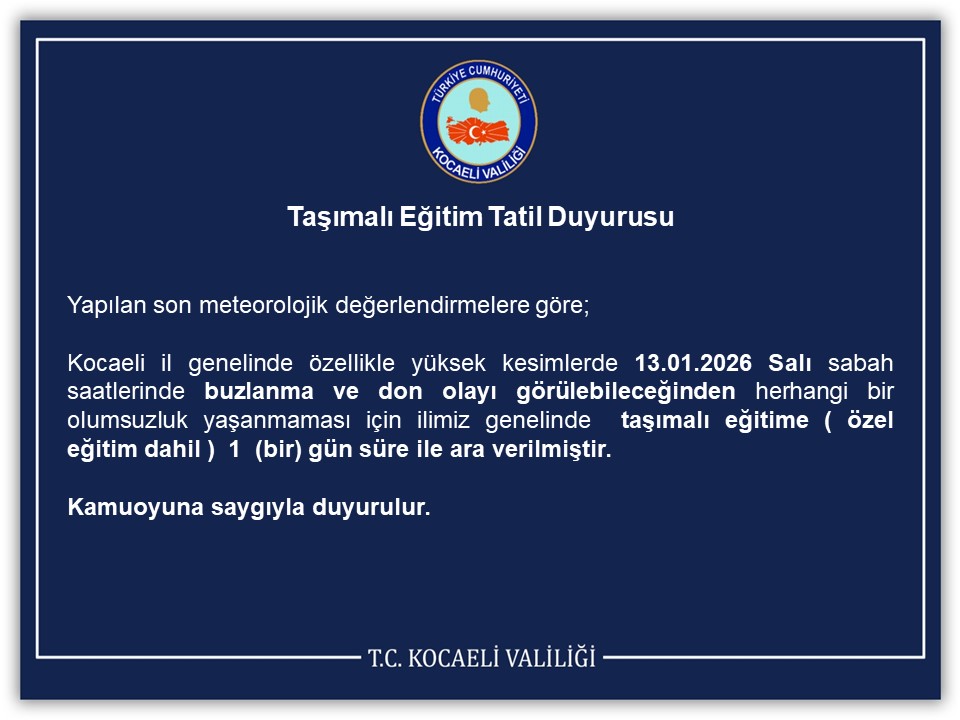 TÜRKİYE CUMHURİYETİ
KOCAELİ VALİLİĞİ

Taşımalı Eğitim Tatil Duyurusu

Yapılan son meteorolojik değerlendirmelere göre;

Kocaeli il genelinde özellikle yüksek kesimlerde 13.01.2026 Salı sabah saatlerinde buzlanma ve don olayı görülebileceğinden herhangi bir olumsuzluk yaşanmaması için ilimiz genelinde taşımalı eğitime ( özel eğitim dahil ) 1 (bir) gün süre ile ara verilmiştir.

Kamuoyuna saygıyla duyurulur.

T.C. KOCAELİ VALİLİĞİ